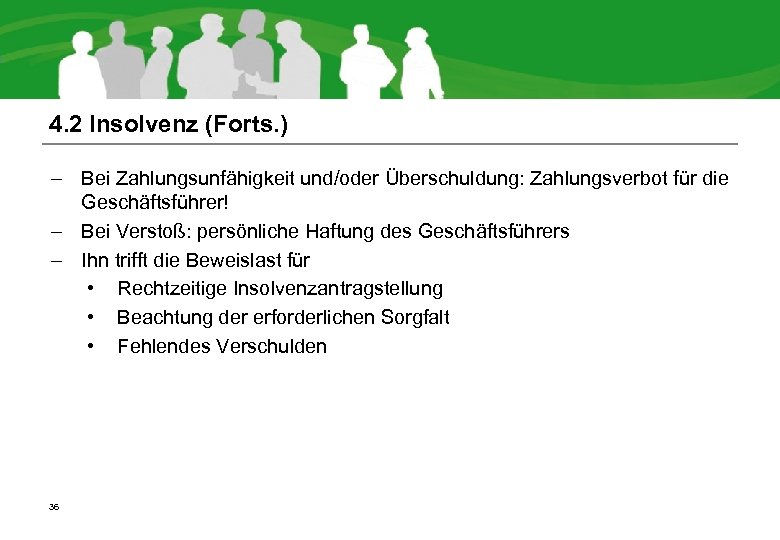 4.2 Insolvenz (Forts.)

– Bei Zahlungsunfähigkeit und/oder Überschuldung: Zahlungsverbot für die Geschäftsführer!
– Bei Verstoß: persönliche Haftung des Geschäftsführers
– Ihn trifft die Beweislast für
• Rechtzeitige Insolvenzantragstellung
• Beachtung der erforderlichen Sorgfalt
• Fehlendes Verschulden

36